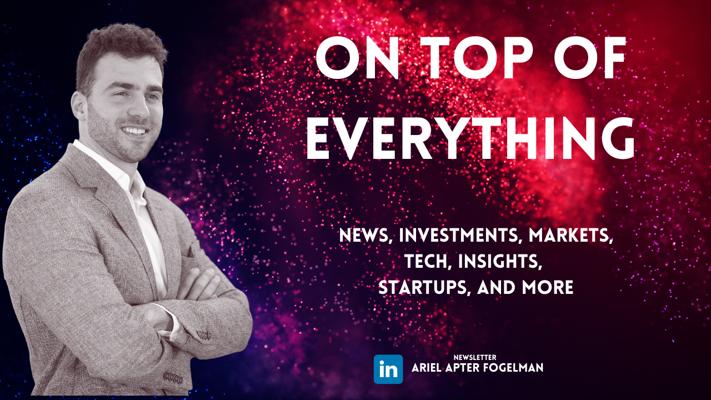 ON TOP OF EVERYTHING

NEWS, INVESTMENTS, MARKETS, TECH, INSIGHTS, STARTUPS, AND MORE

in NEWSLETTER
ARIEL APTER FOGELMAN